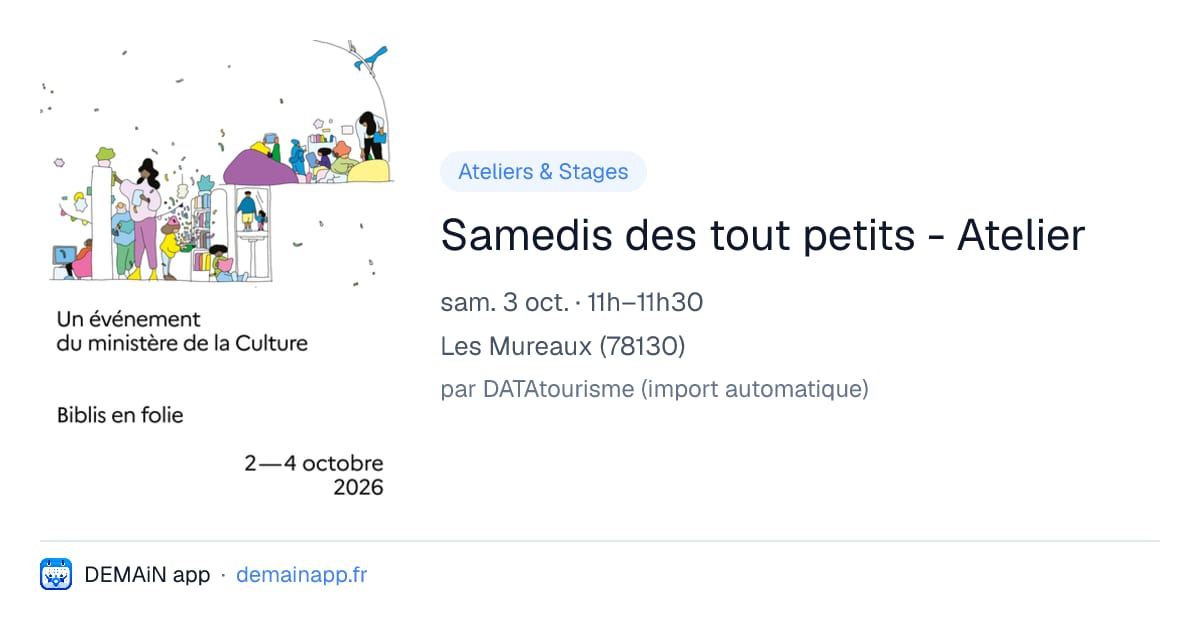 Un événement
du ministère de la Culture

Biblis en folie

2—4 octobre
2026

Ateliers & Stages

Samedis des tout petits - Atelier

sam. 3 oct. · 11h–11h30

Les Mureaux (78130)

par DATAtourisme (import automatique)

DEMAiN app · demainapp.fr